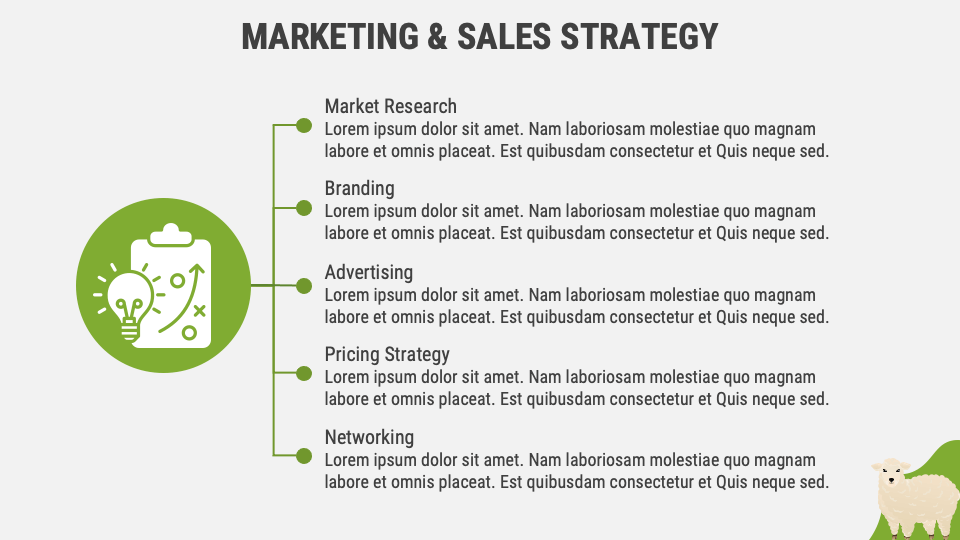 MARKETING & SALES STRATEGY

Market Research
Lorem ipsum dolor sit amet. Nam laboriosam molestiae quo magnam labore et omnis placeat. Est quibusdam consectetur et Quis neque sed.

Branding
Lorem ipsum dolor sit amet. Nam laboriosam molestiae quo magnam labore et omnis placeat. Est quibusdam consectetur et Quis neque sed.

Advertising
Lorem ipsum dolor sit amet. Nam laboriosam molestiae quo magnam labore et omnis placeat. Est quibusdam consectetur et Quis neque sed.

Pricing Strategy
Lorem ipsum dolor sit amet. Nam laboriosam molestiae quo magnam labore et omnis placeat. Est quibusdam consectetur et Quis neque sed.

Networking
Lorem ipsum dolor sit amet. Nam laboriosam molestiae quo magnam labore et omnis placeat. Est quibusdam consectetur et Quis neque sed.